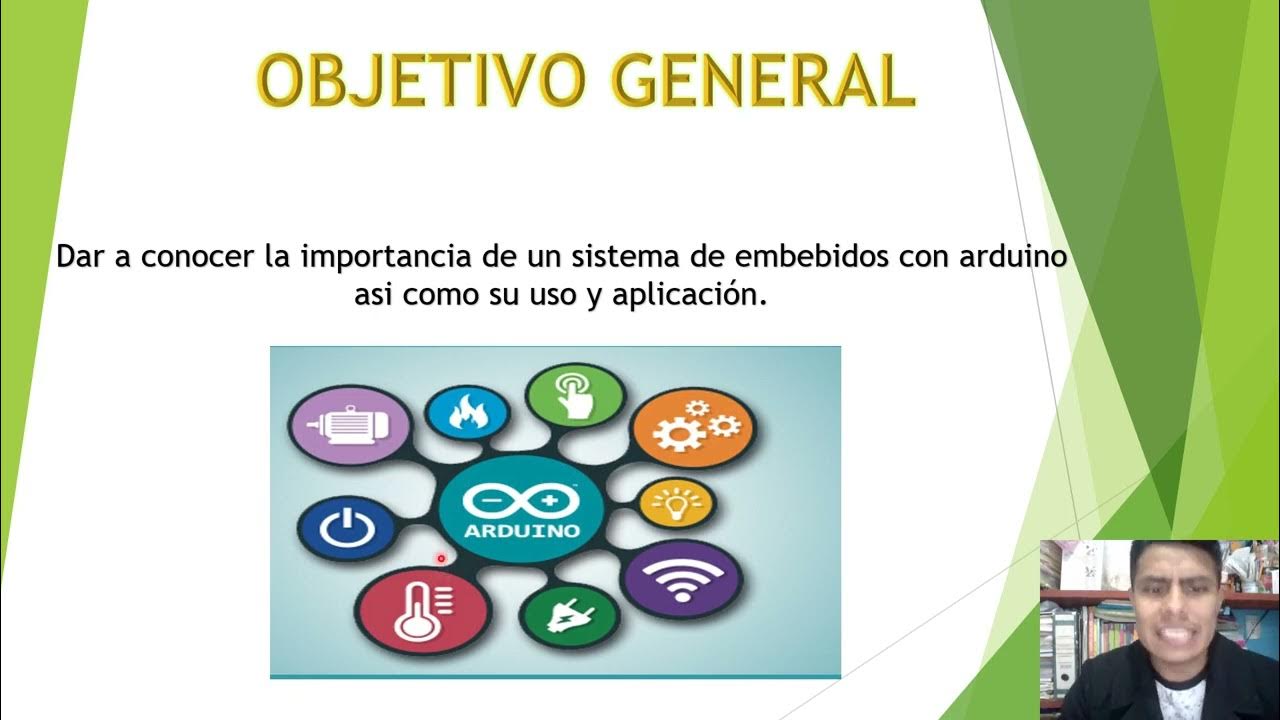 OBJETIVO GENERAL

Dar a conocer la importancia de un sistema de embebidos con arduino asi como su uso y aplicación.

ARDUINO